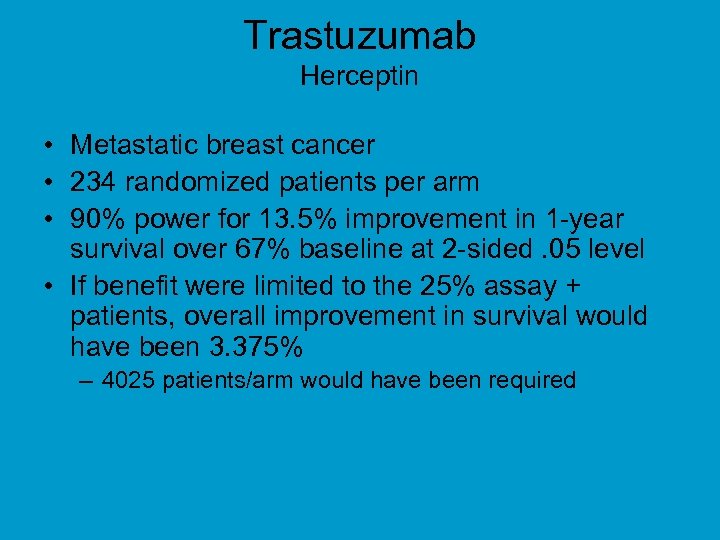 Trastuzumab
Herceptin

• Metastatic breast cancer
• 234 randomized patients per arm
• 90% power for 13.5% improvement in 1-year survival over 67% baseline at 2-sided .05 level
• If benefit were limited to the 25% assay + patients, overall improvement in survival would have been 3.375%
– 4025 patients/arm would have been required